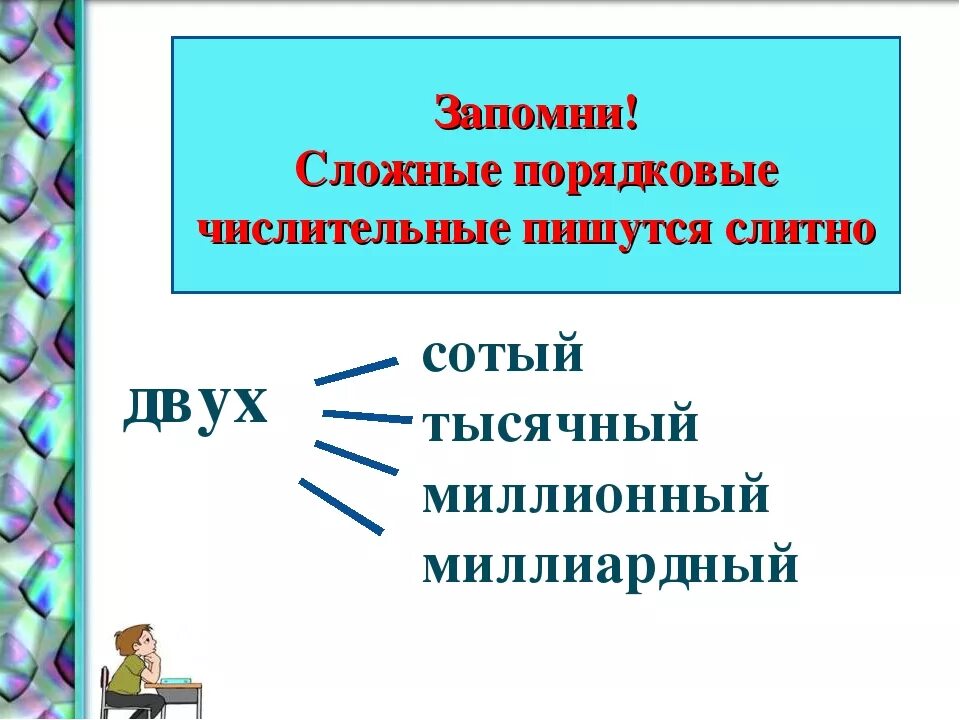 Запомни!
Сложные порядковые числительные пишутся слитно

двух

сотый
тысячный
миллионный
миллиардный